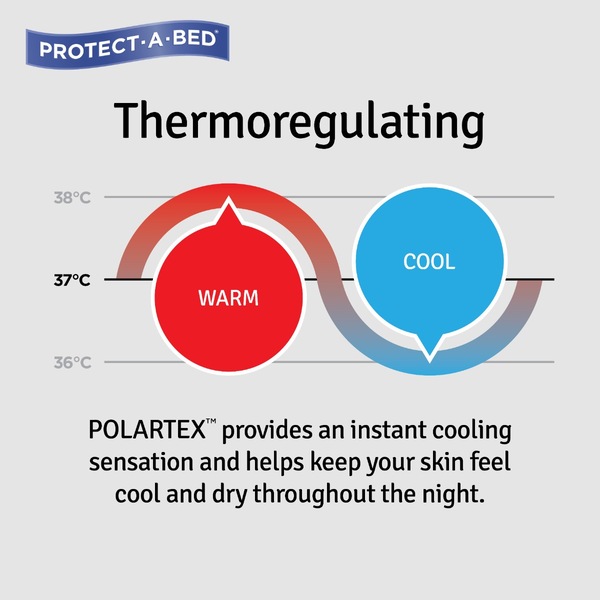 PROTECT·A·BED®

Thermoregulating

38°C

37°C

36°C

WARM

COOL

POLARTEX™ provides an instant cooling sensation and helps keep your skin feel cool and dry throughout the night.